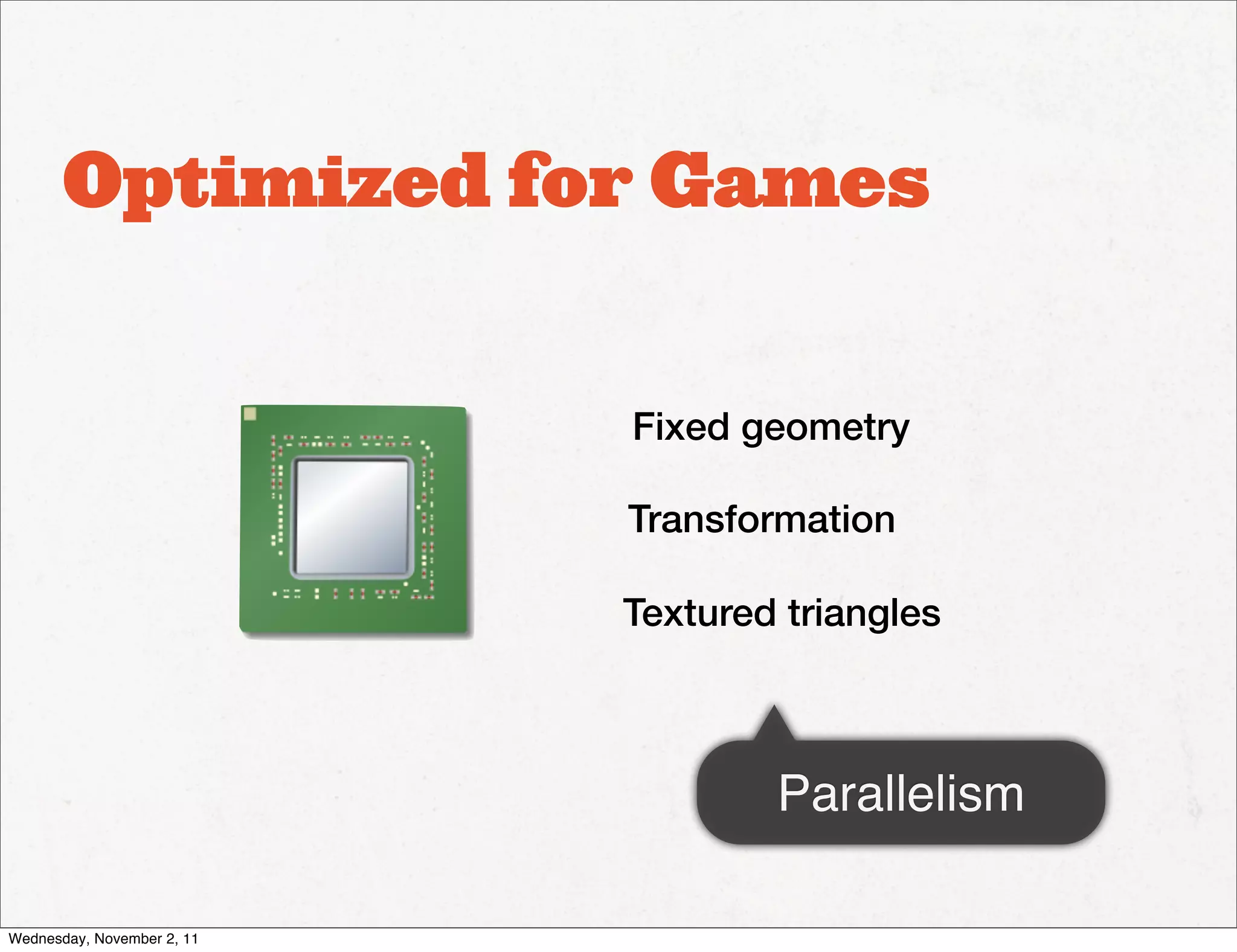 Optimized for Games

Fixed geometry

Transformation

Textured triangles

Parallelism

Wednesday, November 2, 11